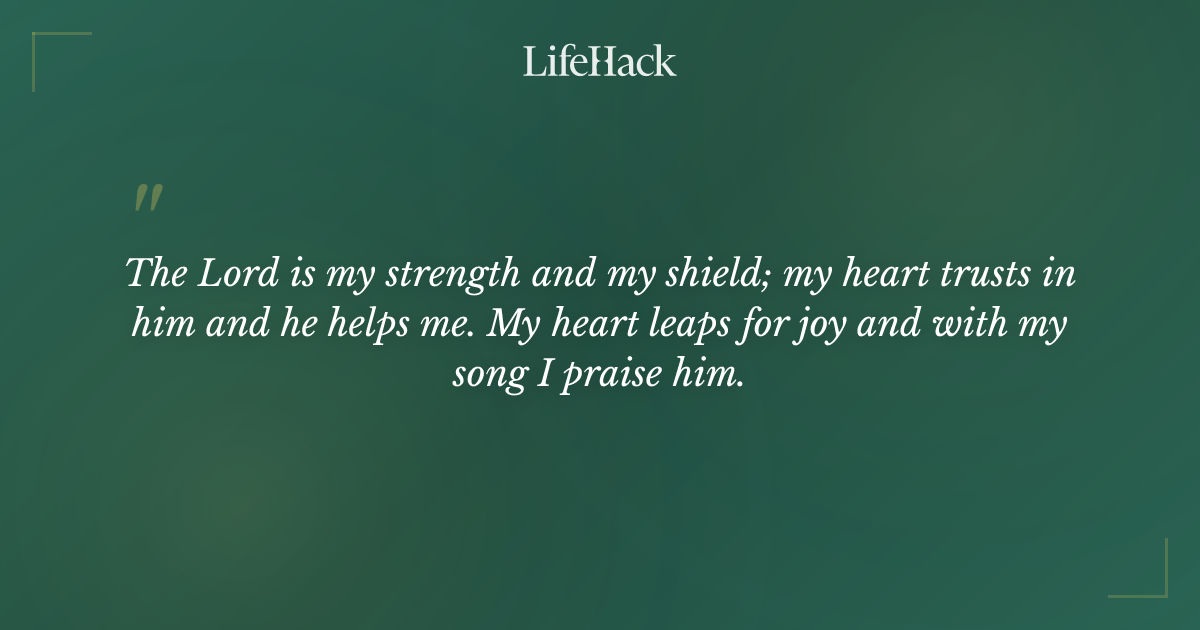 LifeHack

"

The Lord is my strength and my shield; my heart trusts in him and he helps me. My heart leaps for joy and with my song I praise him.